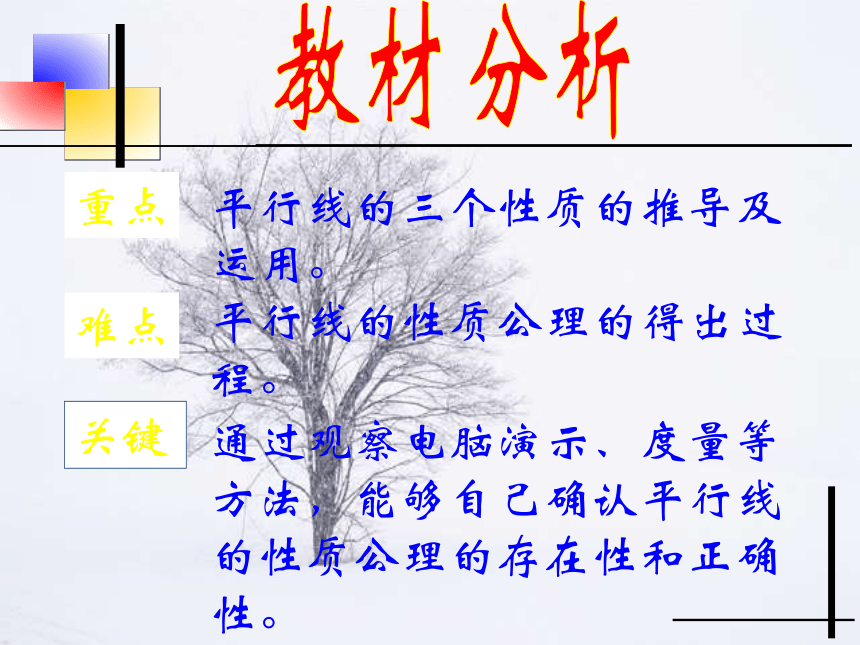 教材分析

重点 平行线的三个性质的推导及运用。

难点 平行线的性质公理的得出过程。

关键 通过观察电脑演示、度量等方法，能够自己确认平行线的性质公理的存在性和正确性。